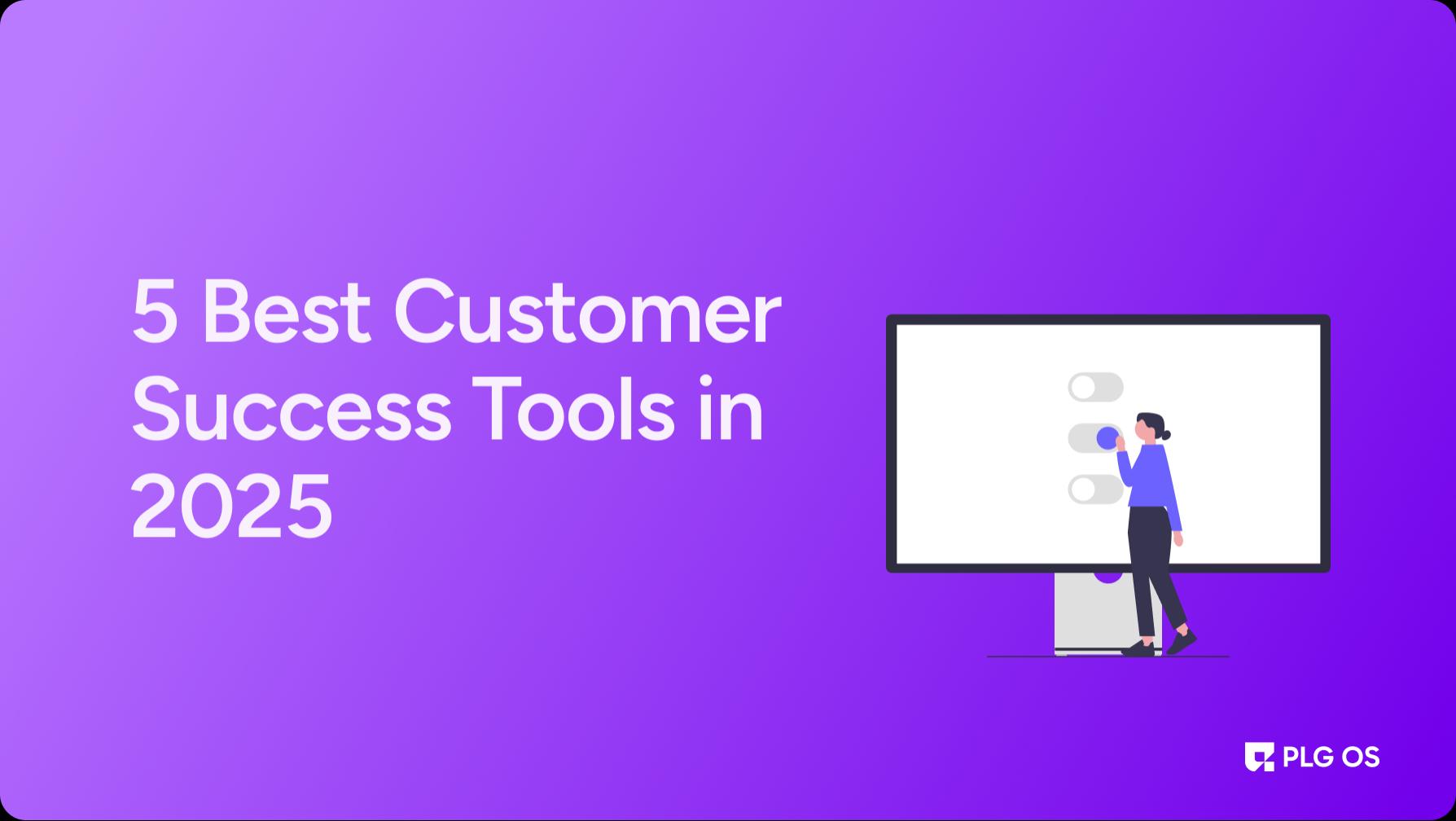 5 Best Customer Success Tools in 2025

PLG OS